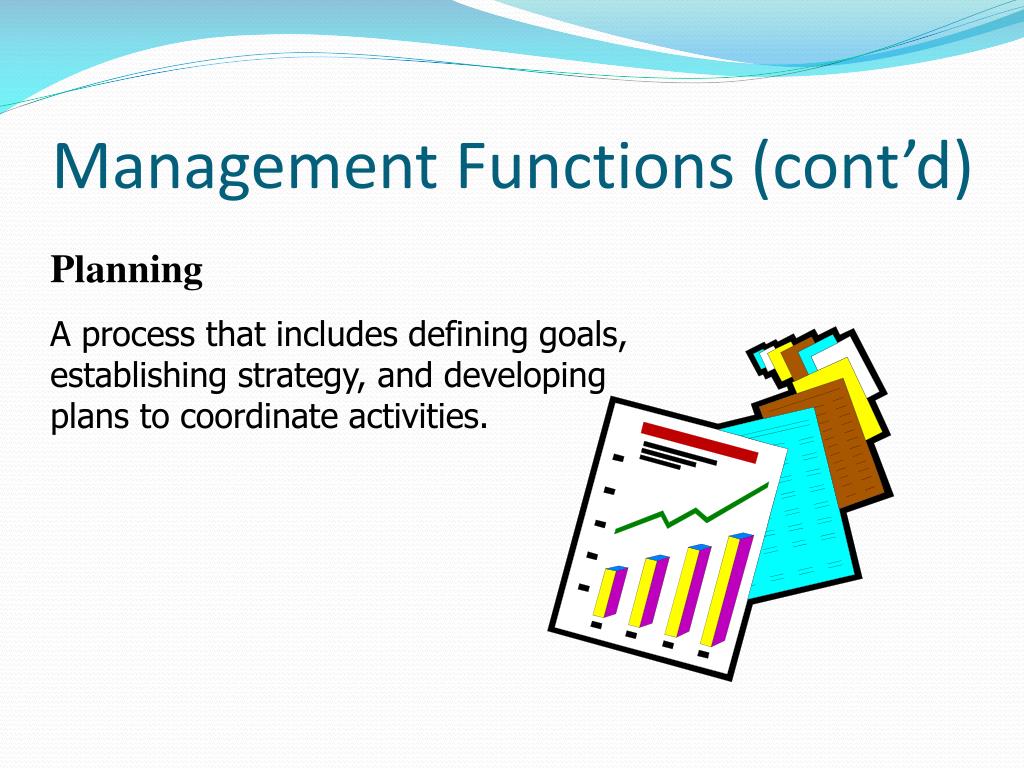 Management Functions (cont’d)

Planning

A process that includes defining goals, establishing strategy, and developing plans to coordinate activities.